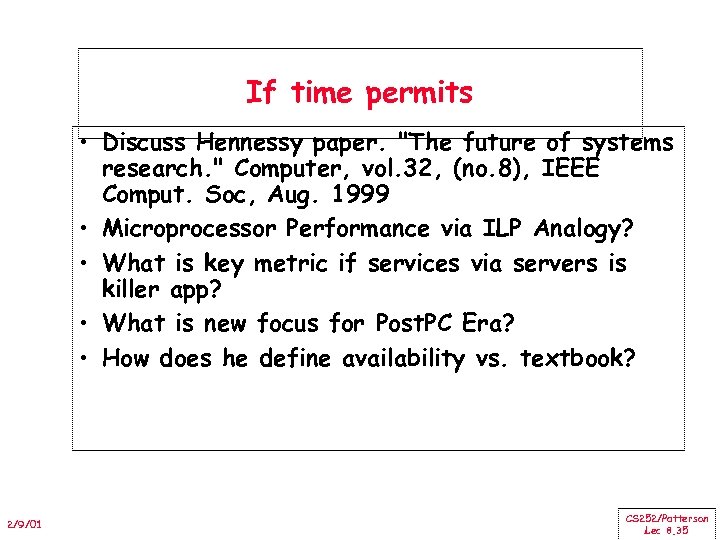 If time permits

• Discuss Hennessy paper. "The future of systems research." Computer, vol.32, (no.8), IEEE Comput. Soc, Aug. 1999
• Microprocessor Performance via ILP Analogy?
• What is key metric if services via servers is killer app?
• What is new focus for PostPC Era?
• How does he define availability vs. textbook?

2/9/01

CS252/Patterson
Lec 8.35